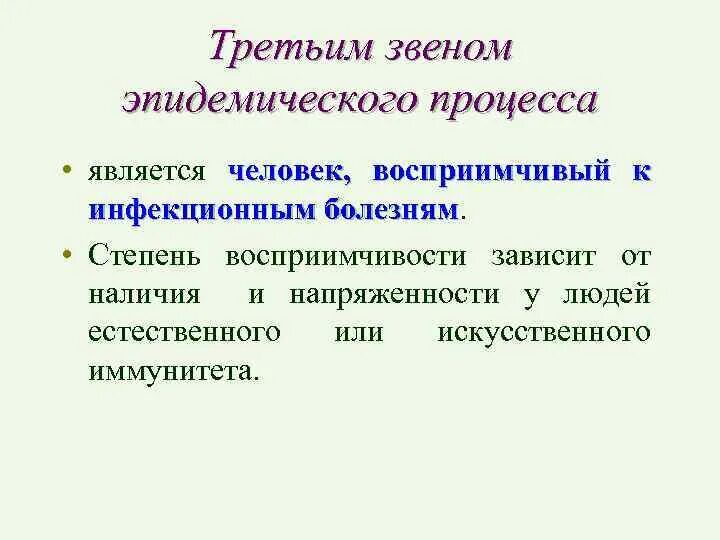 Третьим звеном эпидемического процесса

• является человек, восприимчивый к инфекционным болезням.

• Степень восприимчивости зависит от наличия и напряженности у людей естественного или искусственного иммунитета.